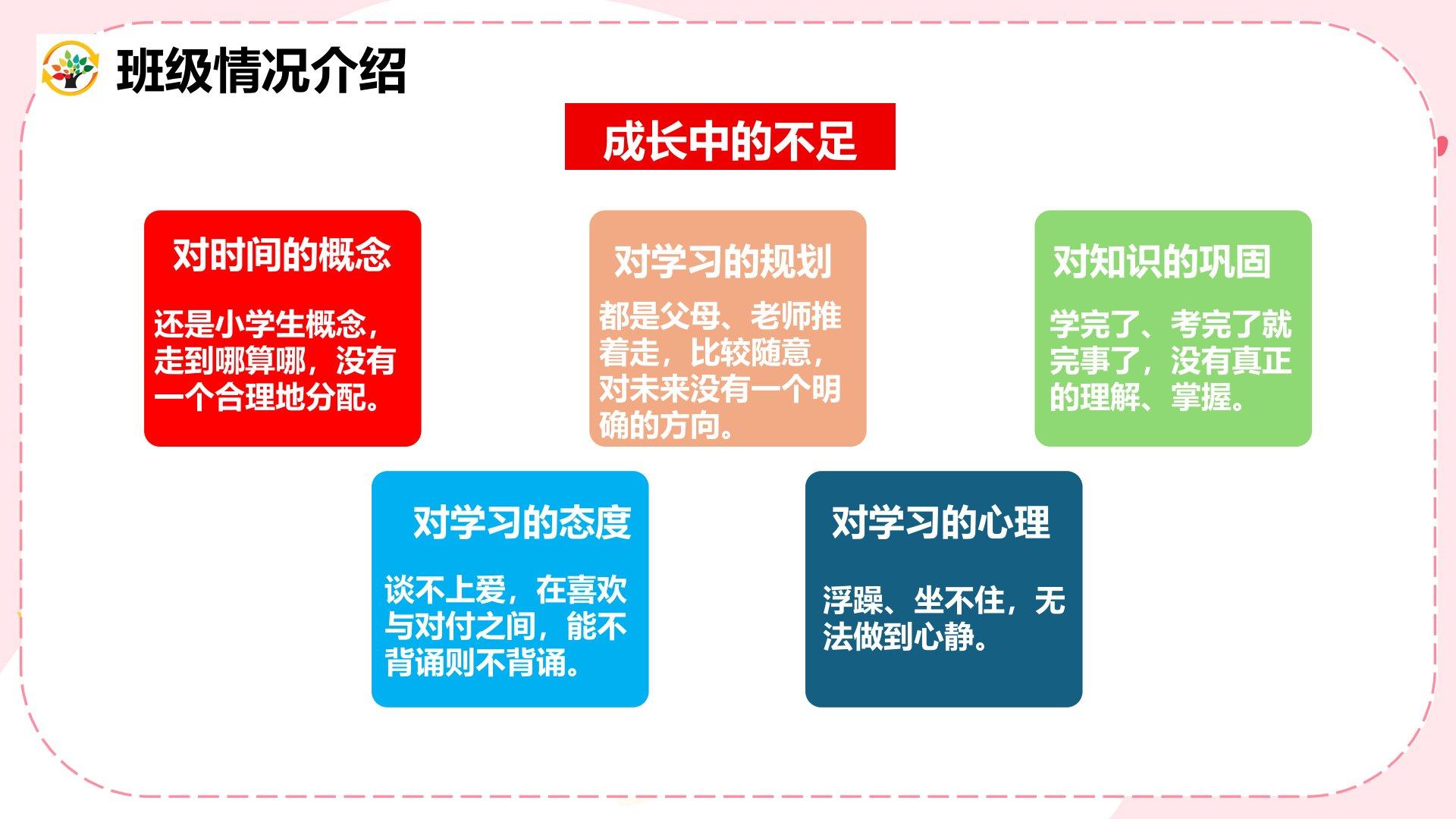 班级情况介绍

成长中的不足

对时间的概念

还是小学生概念，走到哪算哪，没有一个合理地分配。

对学习的规划

都是父母、老师推着走，比较随意，对未来没有一个明确的方向。

对知识的巩固

学完了、考完了就完事了，没有真正的理解、掌握。

对学习的态度

谈不上爱，在喜欢与对付之间，能不背诵则不背诵。

对学习的心理

浮躁、坐不住，无法做到心静。